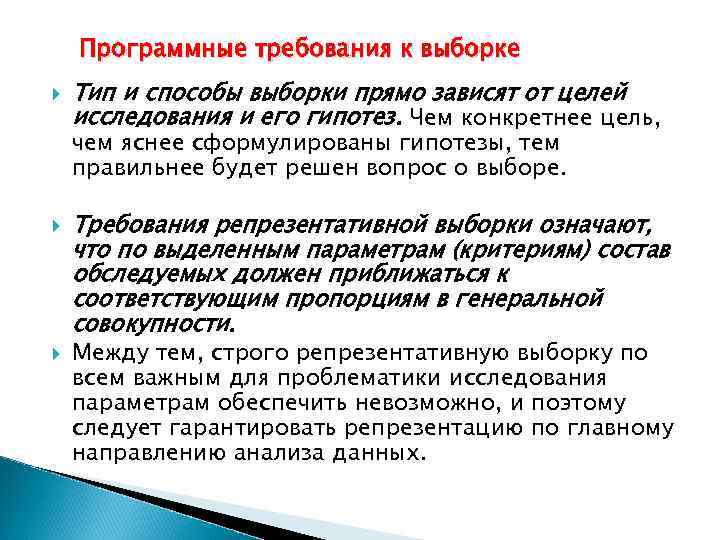 Программные требования к выборке

Тип и способы выборки прямо зависят от целей исследования и его гипотез. Чем конкретнее цель, чем яснее сформулированы гипотезы, тем правильнее будет решен вопрос о выборе.

Требования репрезентативной выборки означают, что по выделенным параметрам (критериям) состав обследуемых должен приближаться к соответствующим пропорциям в генеральной совокупности.

Между тем, строго репрезентативную выборку по всем важным для проблематики исследования параметрам обеспечить невозможно, и поэтому следует гарантировать репрезентацию по главному направлению анализа данных.